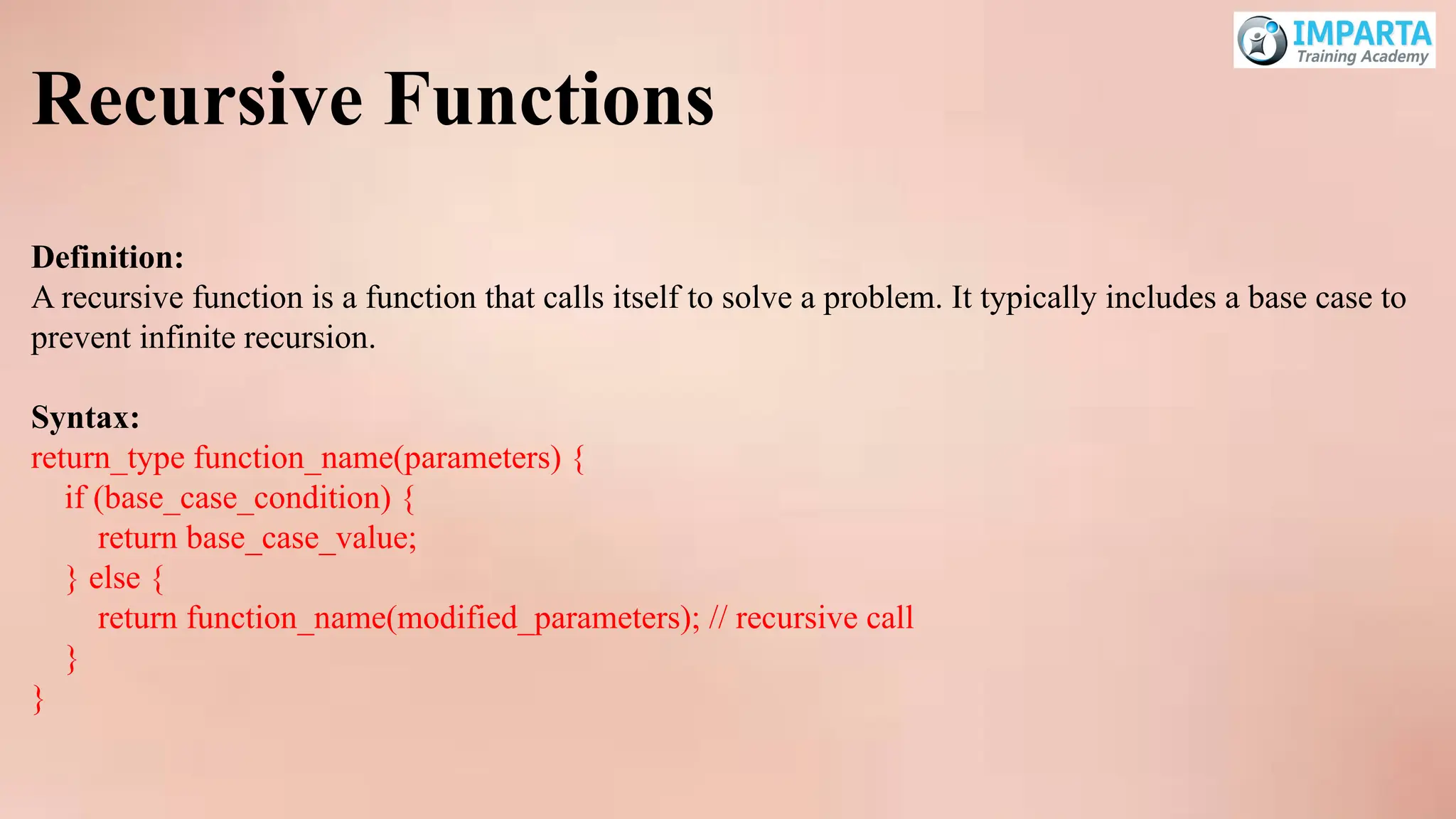 IMPARTA
Training Academy

Recursive Functions

Definition:
A recursive function is a function that calls itself to solve a problem. It typically includes a base case to prevent infinite recursion.

Syntax:
return_type function_name(parameters) {
    if (base_case_condition) {
        return base_case_value;
    } else {
        return function_name(modified_parameters); // recursive call
    }
}